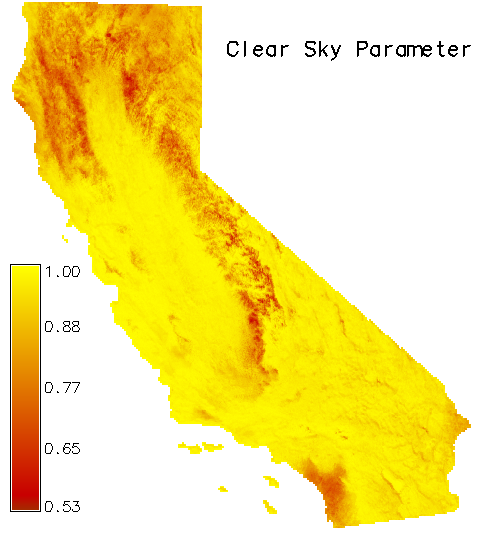 Clear Sky Parameter

1.00
0.88
0.77
0.65
0.53